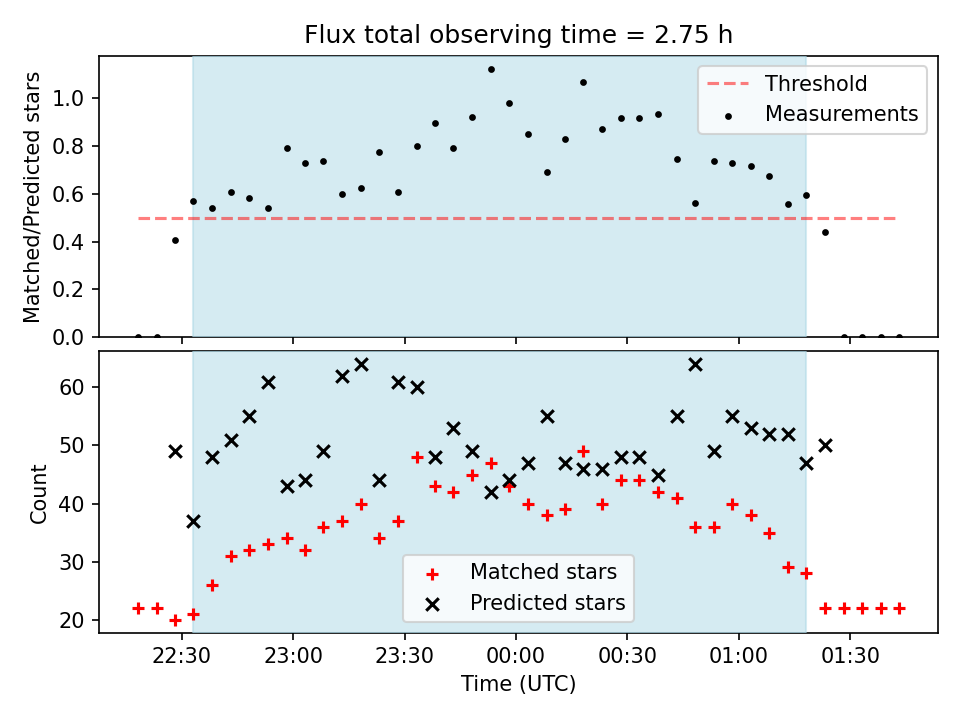 Flux total observing time = 2.75 h

Matched/Predicted stars

1.0
0.8
0.6
0.4
0.2
0.0

Threshold
Measurements

Count

60
50
40
30
20

Matched stars
Predicted stars

22:30
23:00
23:30
00:00
00:30
01:00
01:30

Time (UTC)